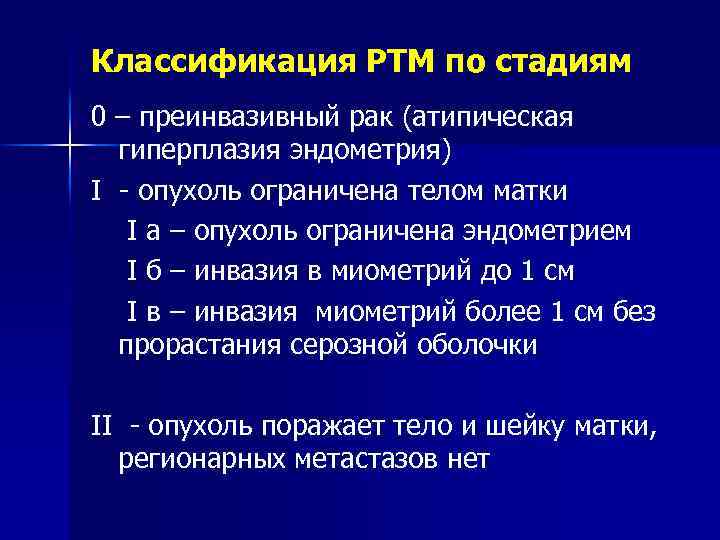 Классификация РТМ по стадиям

0 – преинвазивный рак (атипическая гиперплазия эндометрия)

I - опухоль ограничена телом матки

I а – опухоль ограничена эндометрием

I б – инвазия в миометрий до 1 см

I в – инвазия миометрий более 1 см без прорастания серозной оболочки

II - опухоль поражает тело и шейку матки, регионарных метастазов нет